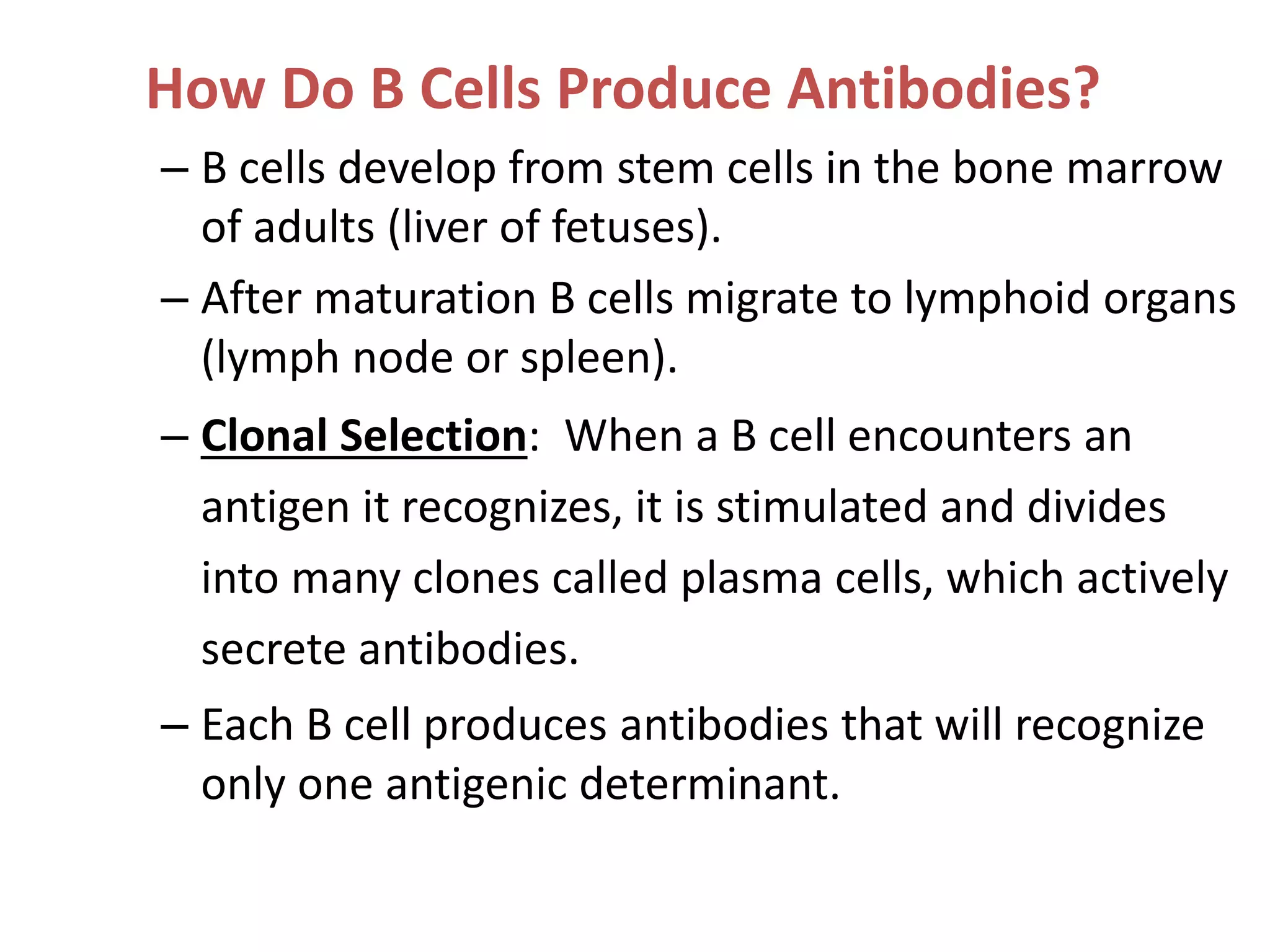 How Do B Cells Produce Antibodies?

– B cells develop from stem cells in the bone marrow of adults (liver of fetuses).

– After maturation B cells migrate to lymphoid organs (lymph node or spleen).

– Clonal Selection: When a B cell encounters an antigen it recognizes, it is stimulated and divides into many clones called plasma cells, which actively secrete antibodies.

– Each B cell produces antibodies that will recognize only one antigenic determinant.